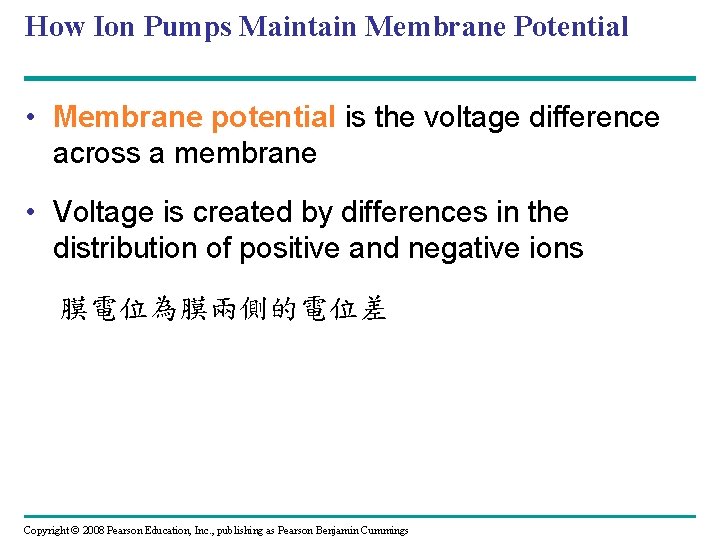 How Ion Pumps Maintain Membrane Potential

• Membrane potential is the voltage difference across a membrane

• Voltage is created by differences in the distribution of positive and negative ions

膜電位為膜兩側的電位差

Copyright © 2008 Pearson Education, Inc., publishing as Pearson Benjamin Cummings